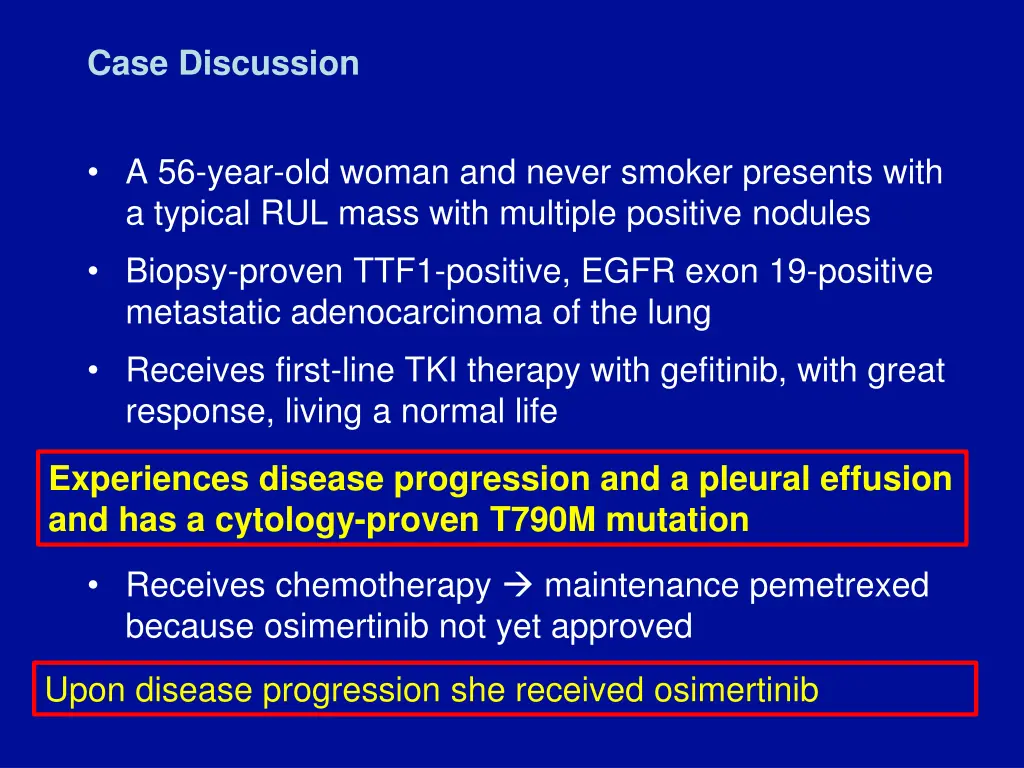 Case Discussion

• A 56-year-old woman and never smoker presents with a typical RUL mass with multiple positive nodules

• Biopsy-proven TTF1-positive, EGFR exon 19-positive metastatic adenocarcinoma of the lung

• Receives first-line TKI therapy with gefitinib, with great response, living a normal life

Experiences disease progression and a pleural effusion and has a cytology-proven T790M mutation

• Receives chemotherapy → maintenance pemetrexed because osimertinib not yet approved

Upon disease progression she received osimertinib